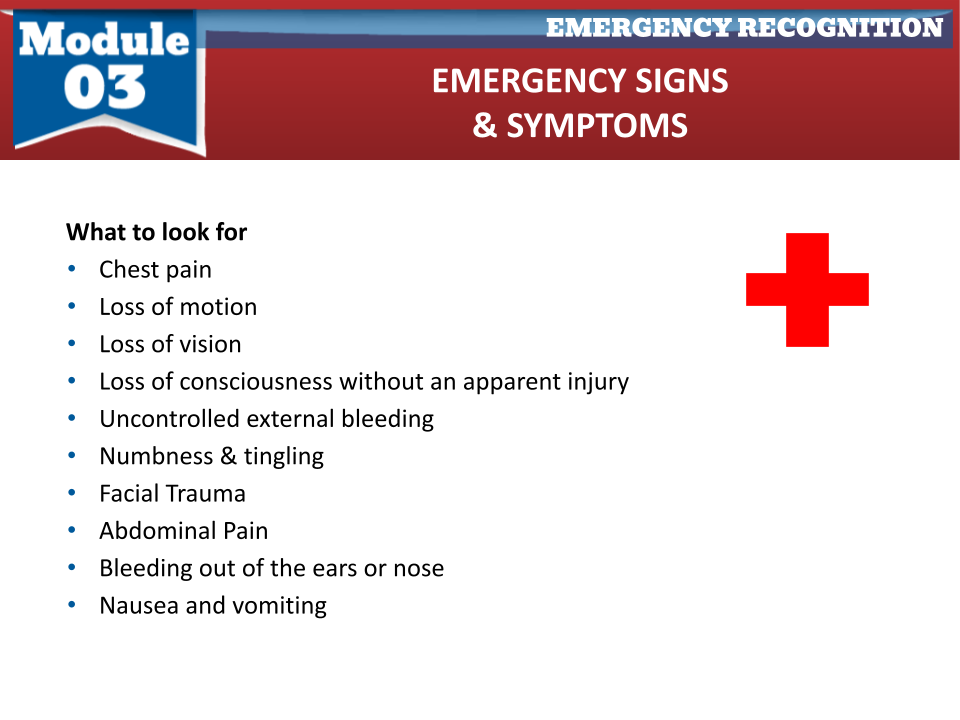 Module 03

EMERGENCY RECOGNITION

EMERGENCY SIGNS & SYMPTOMS

What to look for
• Chest pain
• Loss of motion
• Loss of vision
• Loss of consciousness without an apparent injury
• Uncontrolled external bleeding
• Numbness & tingling
• Facial Trauma
• Abdominal Pain
• Bleeding out of the ears or nose
• Nausea and vomiting